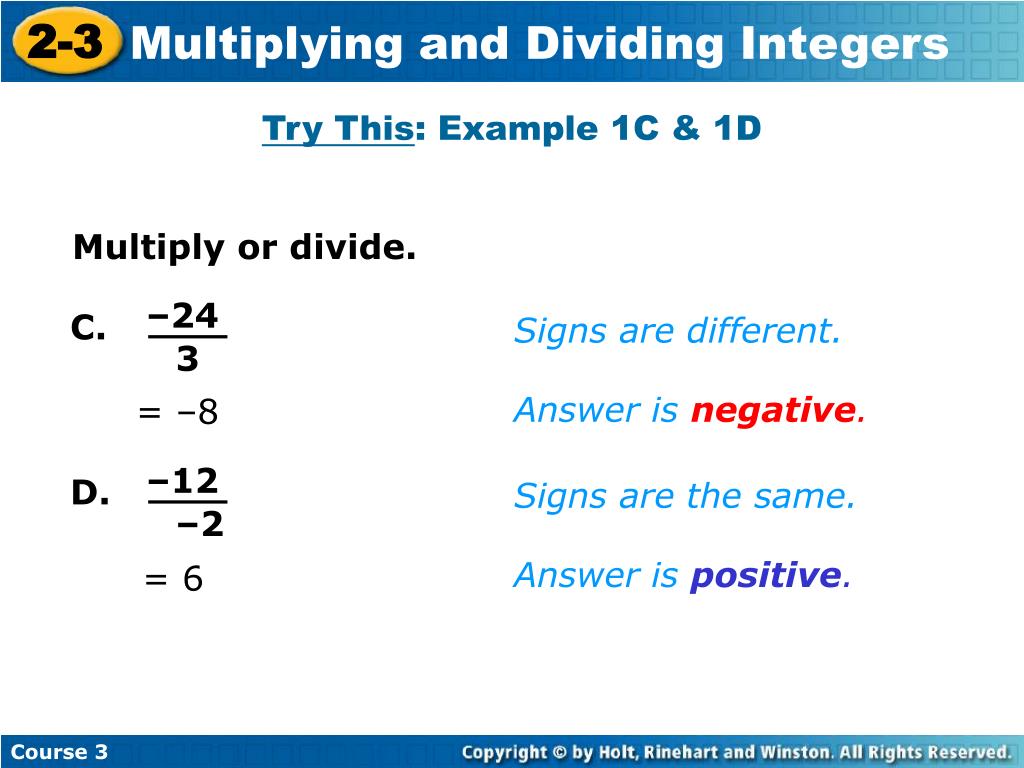 2-3 Multiplying and Dividing Integers

Try This: Example 1C & 1D

Multiply or divide.

C. $\frac{-24}{3}$

Signs are different.

$= -8$

Answer is negative.

D. $\frac{-12}{-2}$

Signs are the same.

$= 6$

Answer is positive.

Course 3

Copyright © by Holt, Rinehart and Winston. All Rights Reserved.